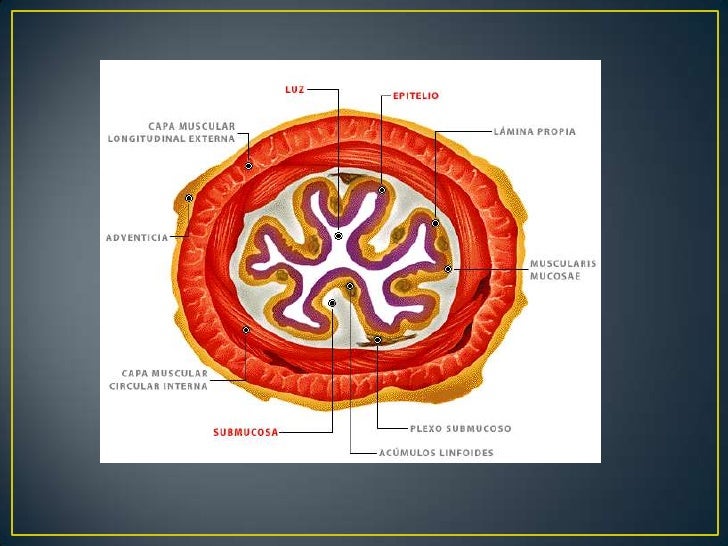 LUZ
EPITELIO
CAPA MUSCULAR LONGITUDINAL EXTERNA
LÁMINA PROPIA
ADVENTICIA
MUSCULARIS MUCOSAE
CAPA MUSCULAR CIRCULAR INTERNA
SUBMUCOSA
PLEXO SUBMUCOSO
ACÚMULOS LINFOIDES